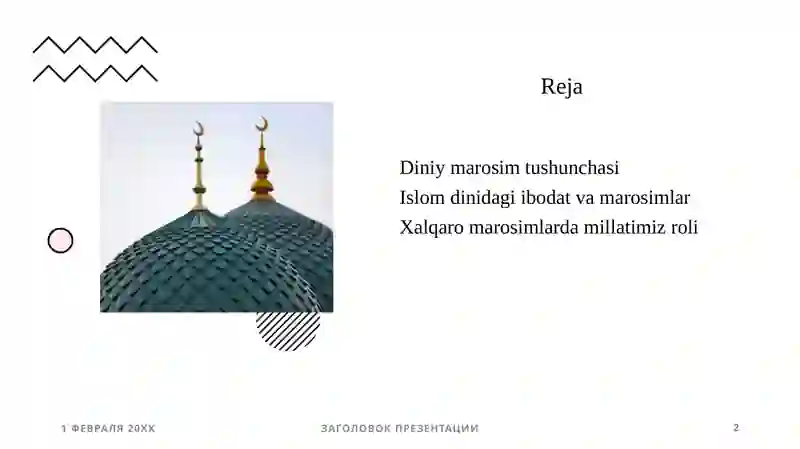 Reja

Diniy marosim tushunchasi
Islom dinidagi ibodat va marosimlar
Xalqaro marosimlarda millatimiz roli

1 ФЕВРАЛЯ 20XX

ЗАГОЛОВОК ПРЕЗЕНТАЦИИ

2